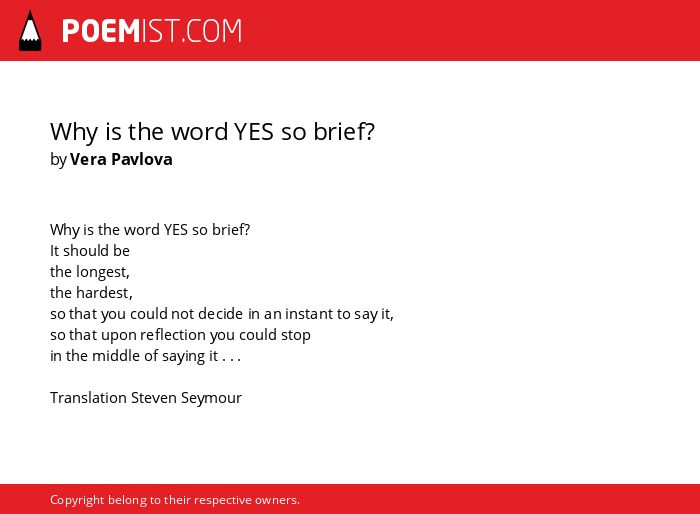 POEMIST.COM

Why is the word YES so brief?
by Vera Pavlova

Why is the word YES so brief?
It should be
the longest,
the hardest,
so that you could not decide in an instant to say it,
so that upon reflection you could stop
in the middle of saying it . . .

Translation Steven Seymour

Copyright belong to their respective owners.